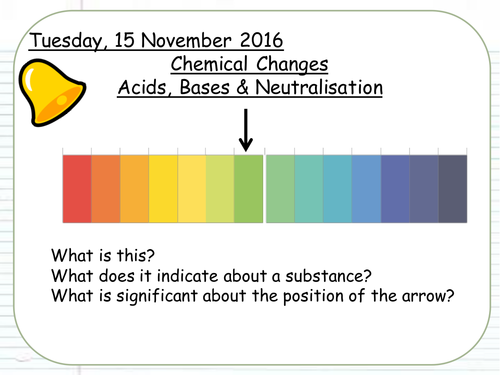 Tuesday, 15 November 2016

Chemical Changes
Acids, Bases & Neutralisation

What is this?
What does it indicate about a substance?
What is significant about the position of the arrow?